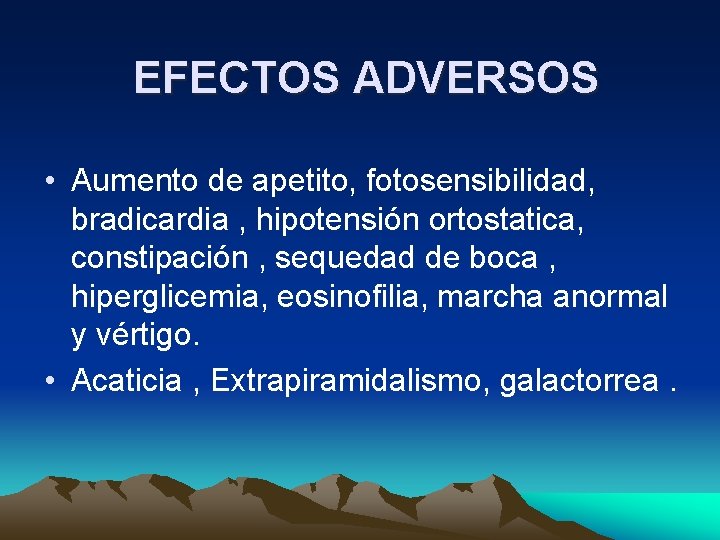 EFECTOS ADVERSOS

• Aumento de apetito, fotosensibilidad, bradicardia , hipotensión ortostatica, constipación , sequedad de boca , hiperglicemia, eosinofilia, marcha anormal y vértigo.

• Acaticia , Extrapiramidalismo, galactorrea .